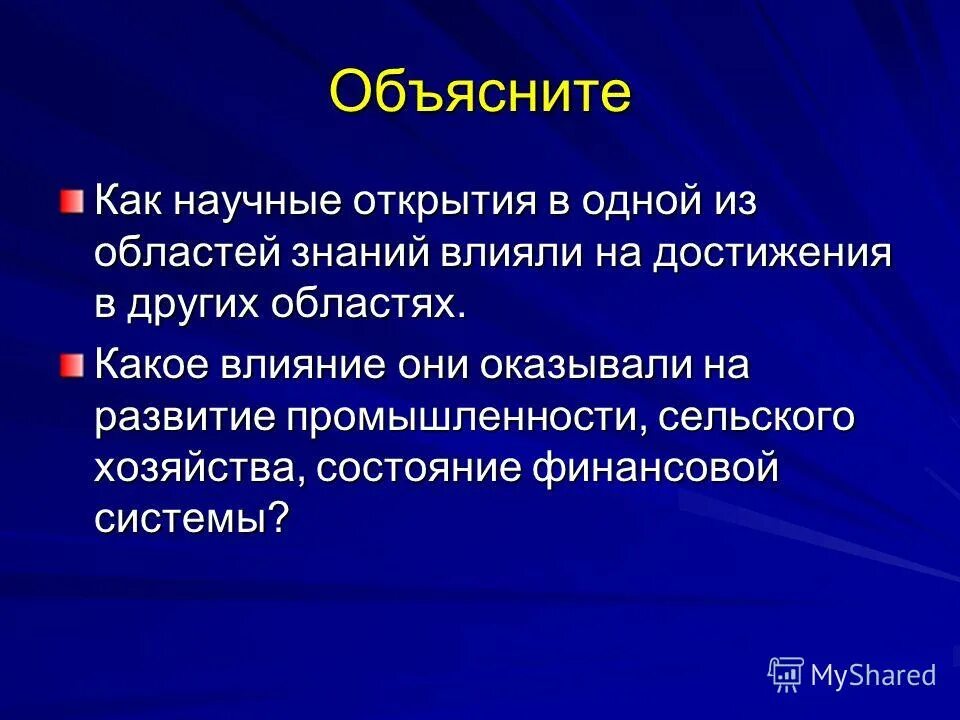 Объясните

Как научные открытия в одной из областей знаний влияли на достижения в других областях.

Какое влияние они оказывали на развитие промышленности, сельского хозяйства, состояние финансовой системы?

MyShared